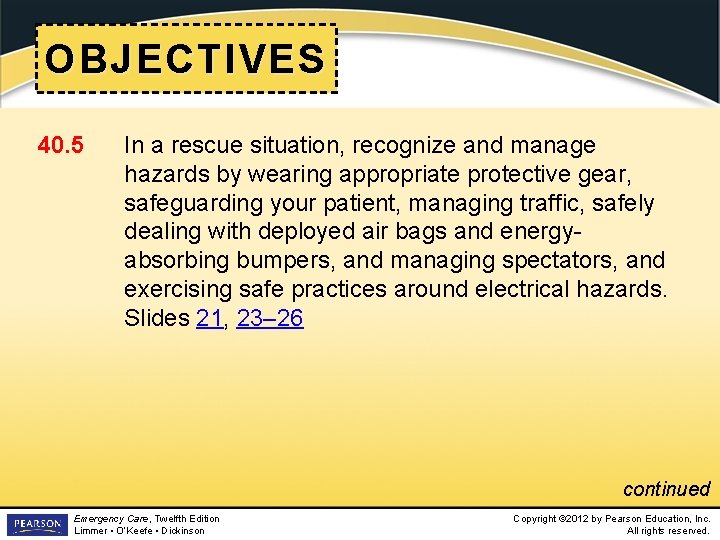 OBJECTIVES

40.5 In a rescue situation, recognize and manage hazards by wearing appropriate protective gear, safeguarding your patient, managing traffic, safely dealing with deployed air bags and energy-absorbing bumpers, and managing spectators, and exercising safe practices around electrical hazards. Slides 21, 23–26

continued

PEARSON

Emergency Care, Twelfth Edition
Limmer • O'Keefe • Dickinson

Copyright ©2012 by Pearson Education, Inc.
All rights reserved.